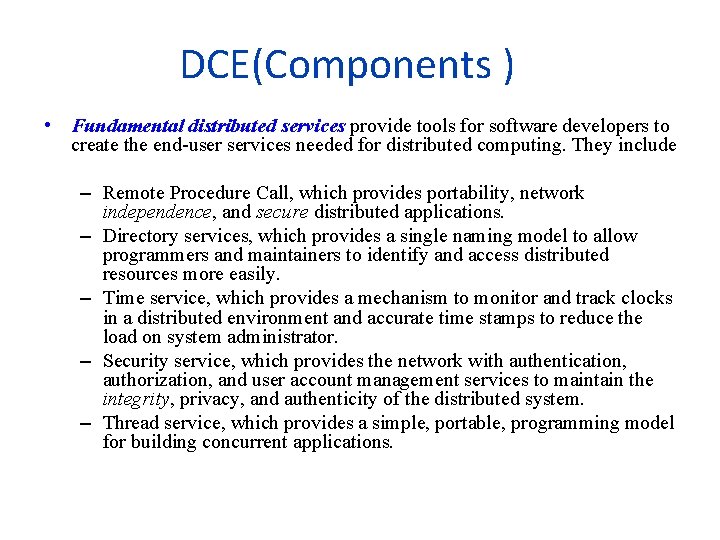 DCE(Components )

• Fundamental distributed services provide tools for software developers to create the end-user services needed for distributed computing. They include

– Remote Procedure Call, which provides portability, network independence, and secure distributed applications.
– Directory services, which provides a single naming model to allow programmers and maintainers to identify and access distributed resources more easily.
– Time service, which provides a mechanism to monitor and track clocks in a distributed environment and accurate time stamps to reduce the load on system administrator.
– Security service, which provides the network with authentication, authorization, and user account management services to maintain the integrity, privacy, and authenticity of the distributed system.
– Thread service, which provides a simple, portable, programming model for building concurrent applications.